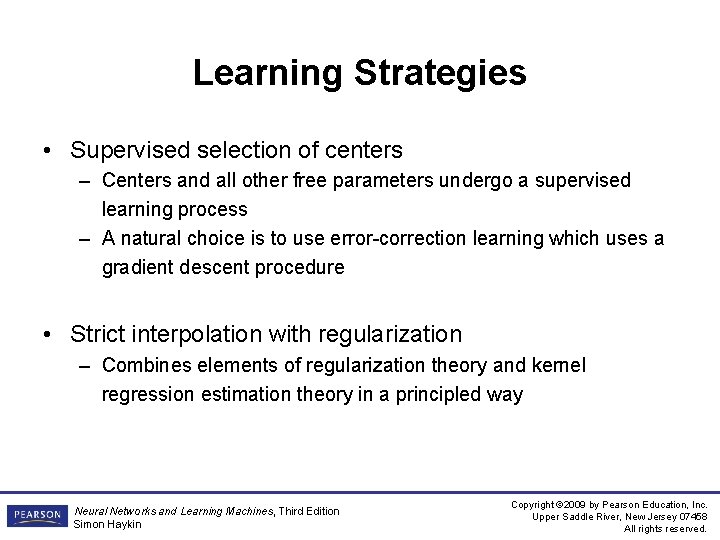 Learning Strategies

• Supervised selection of centers
– Centers and all other free parameters undergo a supervised learning process
– A natural choice is to use error-correction learning which uses a gradient descent procedure

• Strict interpolation with regularization
– Combines elements of regularization theory and kernel regression estimation theory in a principled way

PEARSON

Neural Networks and Learning Machines, Third Edition
Simon Haykin

Copyright ©2009 by Pearson Education, Inc.
Upper Saddle River, New Jersey 07458
All rights reserved.